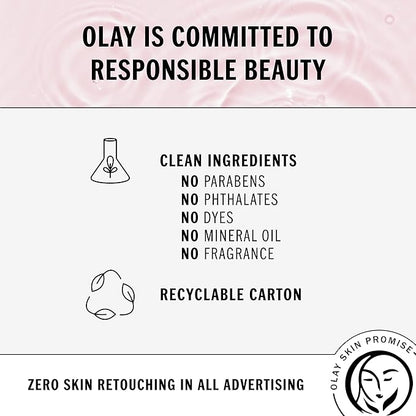 OLAY IS COMMITTED TO RESPONSIBLE BEAUTY

CLEAN INGREDIENTS
NO PARABENS
NO PHTHALATES
NO DYES
NO MINERAL OIL
NO FRAGRANCE

RECYCLABLE CARTON

ZERO SKIN RETOUCHING IN ALL ADVERTISING

OLAY SKIN PROMISE